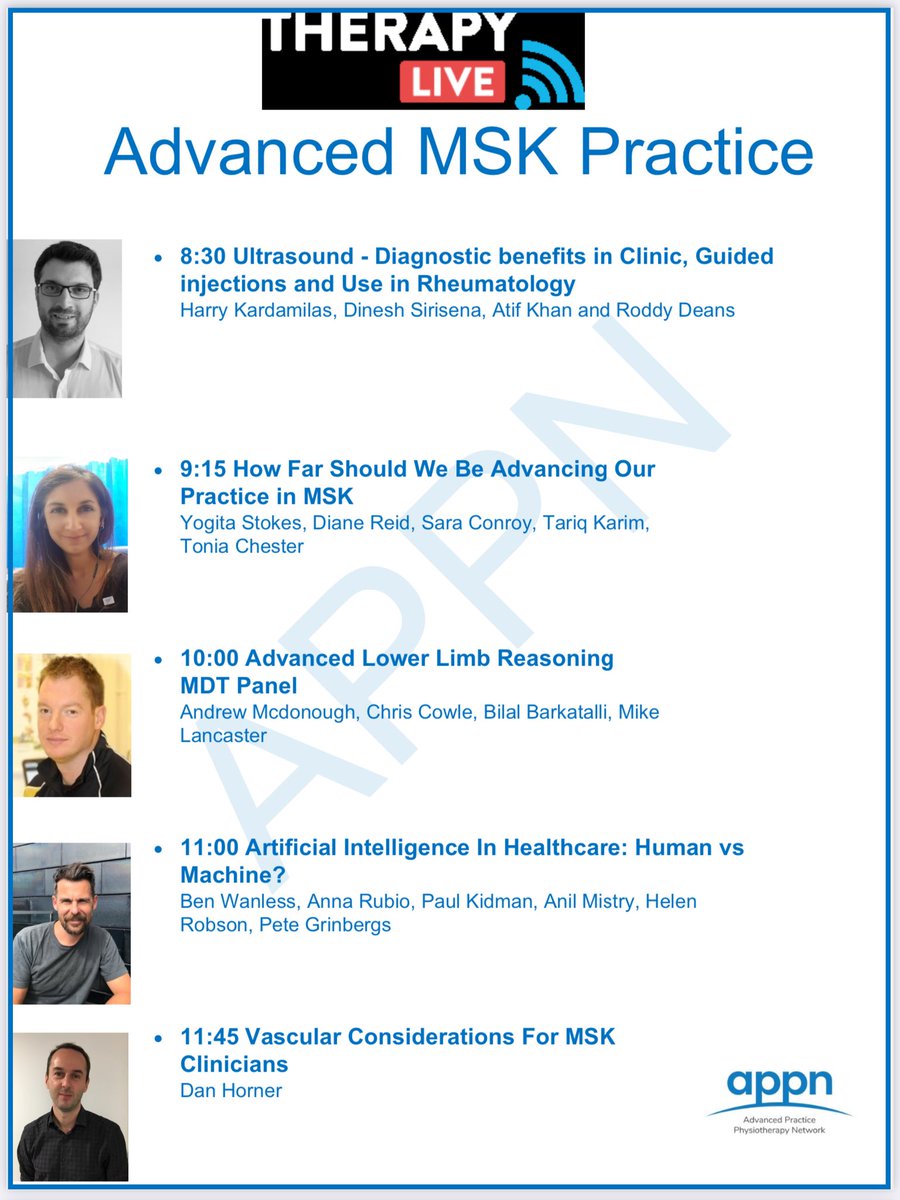 THERAPY LIVE

Advanced MSK Practice

APPN

• 8:30 Ultrasound - Diagnostic benefits in Clinic, Guided injections and Use in Rheumatology
Harry Kardamilas, Dinesh Sirisena, Atif Khan and Roddy Deans

• 9:15 How Far Should We Be Advancing Our Practice in MSK
Yogita Stokes, Diane Reid, Sara Conroy, Tariq Karim, Tonia Chester

• 10:00 Advanced Lower Limb Reasoning MDT Panel
Andrew Mcdonough, Chris Cowle, Bilal Barkatalli, Mike Lancaster

• 11:00 Artificial Intelligence In Healthcare: Human vs Machine?
Ben Wanless, Anna Rubio, Paul Kidman, Anil Mistry, Helen Robson, Pete Grinbergs

• 11:45 Vascular Considerations For MSK Clinicians
Dan Horner

appn
Advanced Practice Physiotherapy Network